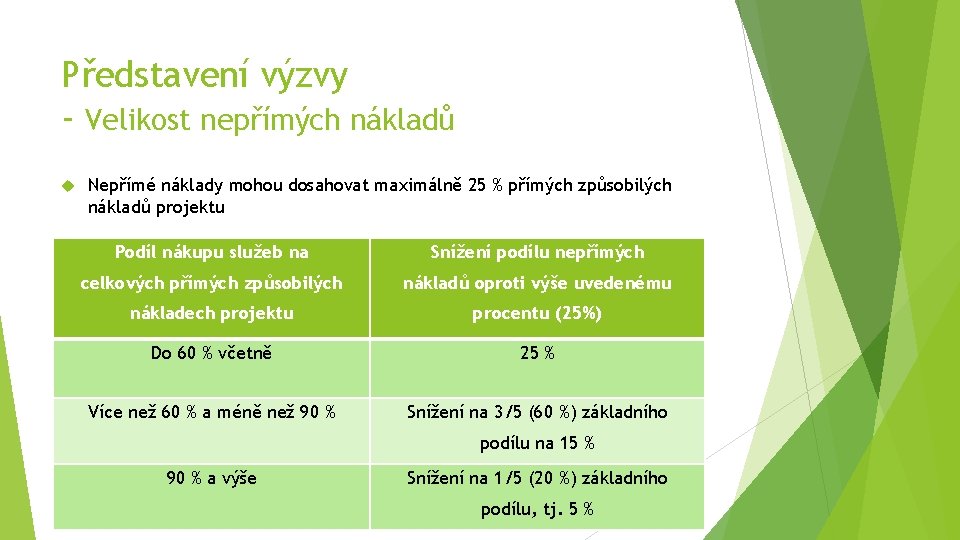 Představení výzvy
- Velikost nepřímých nákladů

Nepřímé náklady mohou dosahovat maximálně 25 % přímých způsobilých nákladů projektu

| Podíl nákupu služeb na celkových přímých způsobilých nákladech projektu | Snížení podílu nepřímých nákladů oproti výše uvedenému procentu (25%) |
|---|---|
| Do 60 % včetně | 25 % |
| Více než 60 % a méně než 90 % | Snížení na 3/5 (60 %) základního podílu na 15 % |
| 90 % a výše | Snížení na 1/5 (20 %) základního podílu, tj. 5 % |